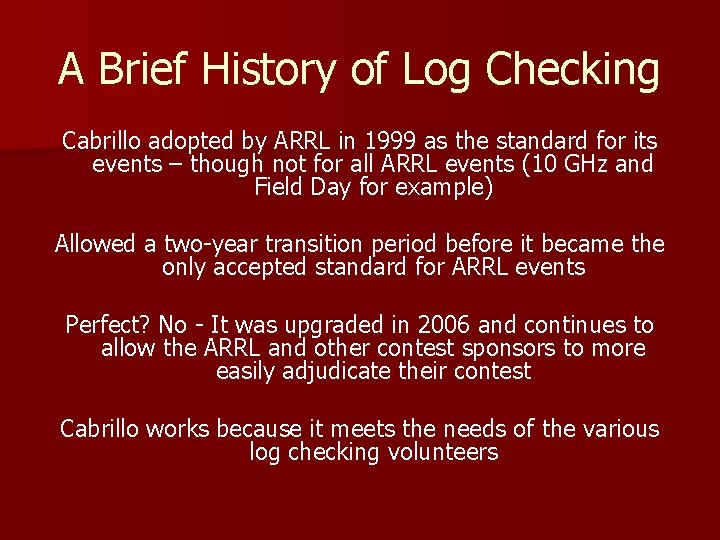 A Brief History of Log Checking

Cabrillo adopted by ARRL in 1999 as the standard for its events – though not for all ARRL events (10 GHz and Field Day for example)

Allowed a two-year transition period before it became the only accepted standard for ARRL events

Perfect? No - It was upgraded in 2006 and continues to allow the ARRL and other contest sponsors to more easily adjudicate their contest

Cabrillo works because it meets the needs of the various log checking volunteers